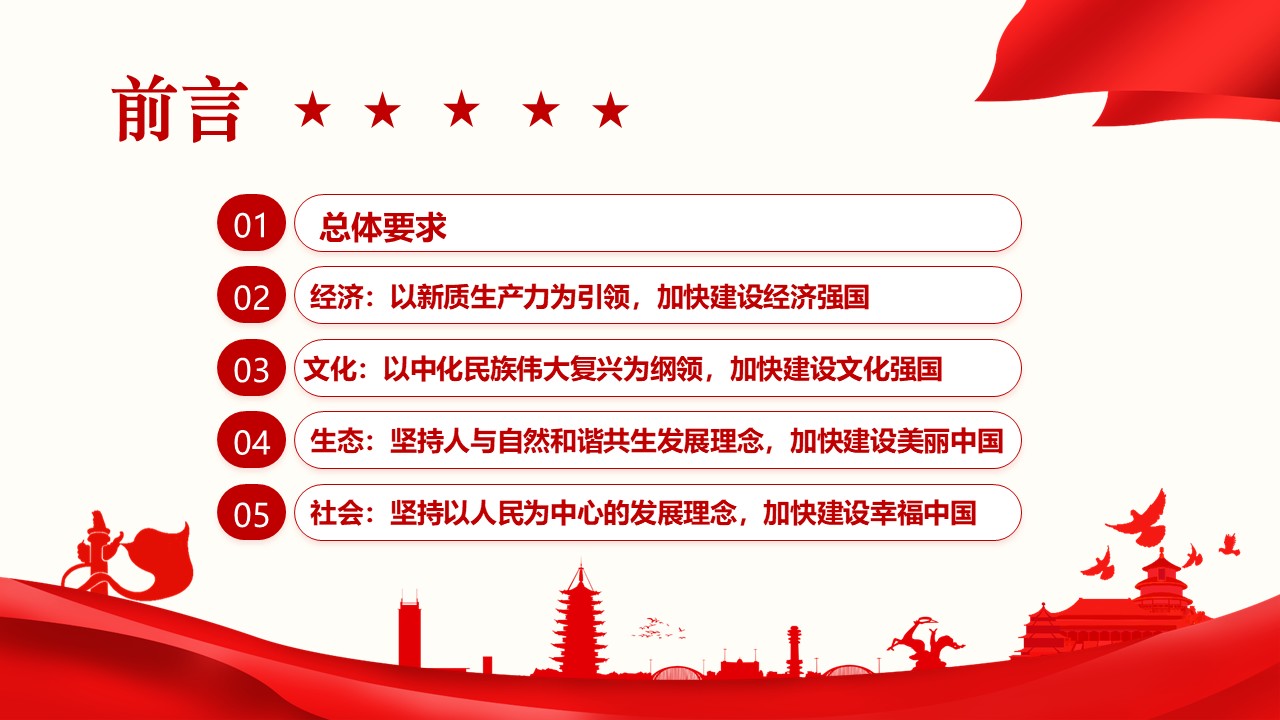 前言 ★ ★ ★ ★ ★

01 总体要求

02 经济：以新质生产力为引领，加快建设经济强国

03 文化：以中化民族伟大复兴为纲领，加快建设文化强国

04 生态：坚持人与自然和谐共生发展理念，加快建设美丽中国

05 社会：坚持以人民为中心的发展理念，加快建设幸福中国